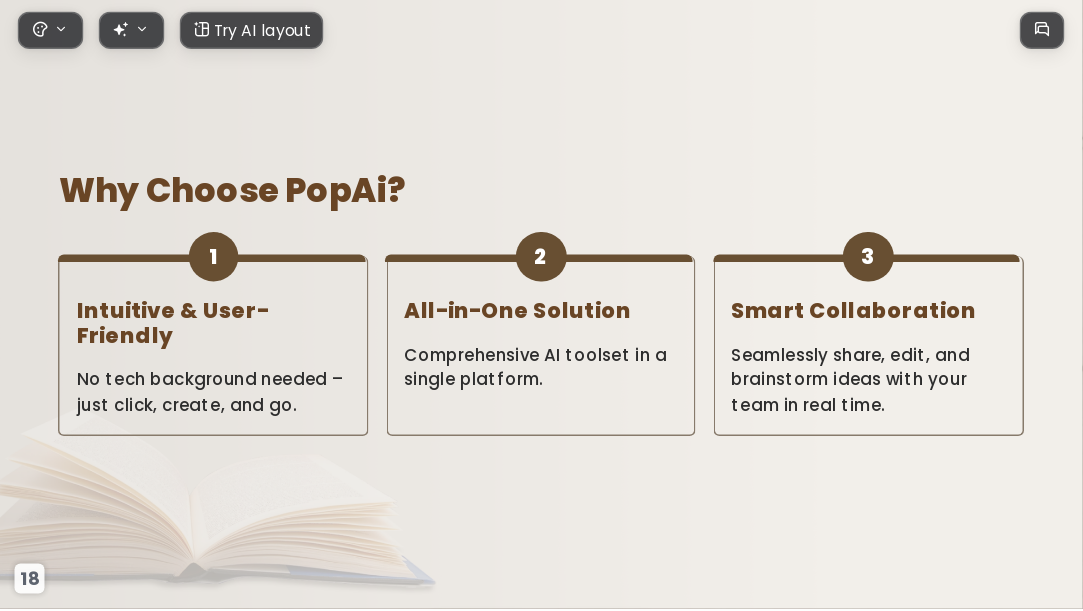 Try AI layout

Why Choose PopAi?

1

Intuitive & User-Friendly

No tech background needed – just click, create, and go.

2

All-in-One Solution

Comprehensive AI toolset in a single platform.

3

Smart Collaboration

Seamlessly share, edit, and brainstorm ideas with your team in real time.

18